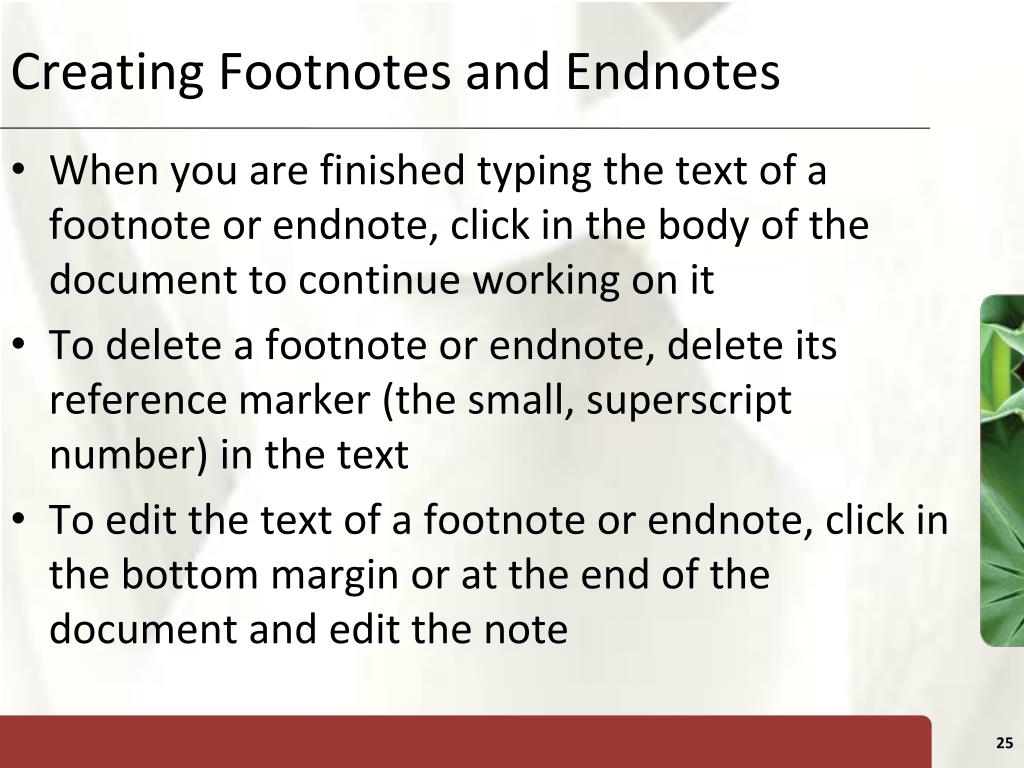 Creating Footnotes and Endnotes

• When you are finished typing the text of a footnote or endnote, click in the body of the document to continue working on it
• To delete a footnote or endnote, delete its reference marker (the small, superscript number) in the text
• To edit the text of a footnote or endnote, click in the bottom margin or at the end of the document and edit the note

25